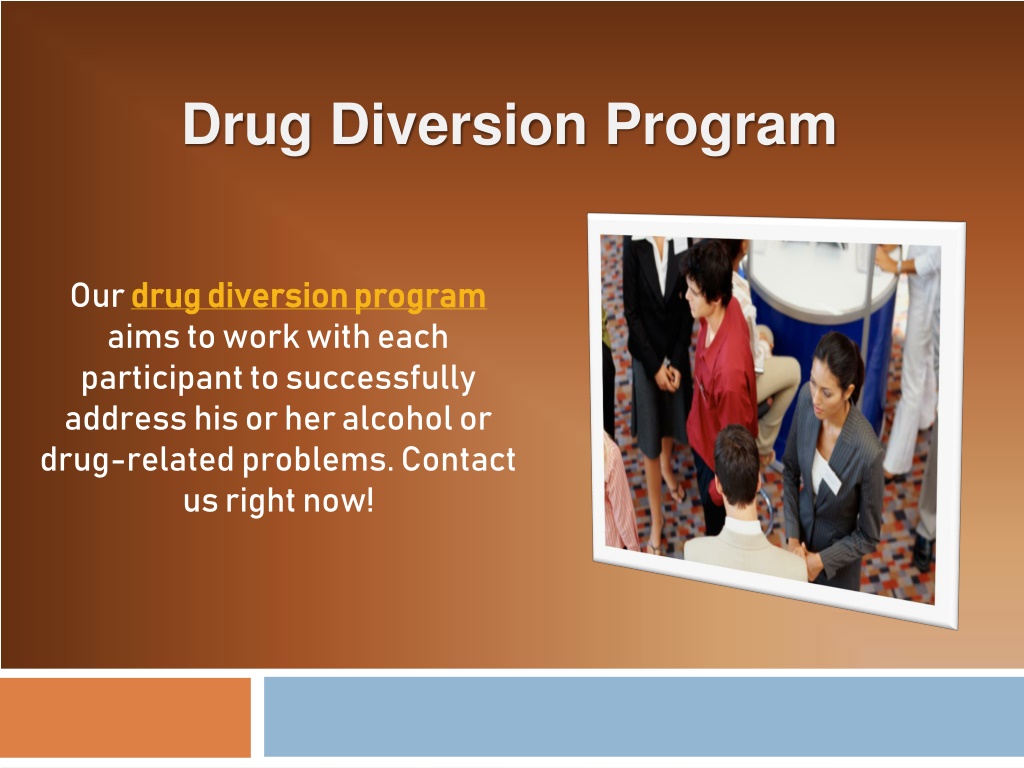 Drug Diversion Program

Our drug diversion program aims to work with each participant to successfully address his or her alcohol or drug-related problems. Contact us right now!